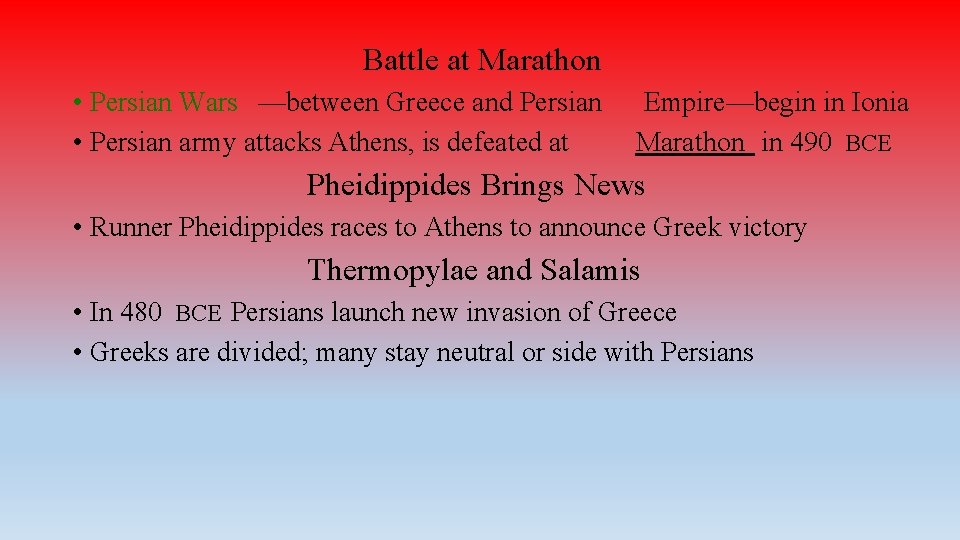 Battle at Marathon

• Persian Wars —between Greece and Persian Empire—begin in Ionia
• Persian army attacks Athens, is defeated at Marathon in 490 BCE

Pheidippides Brings News

• Runner Pheidippides races to Athens to announce Greek victory

Thermopylae and Salamis

• In 480 BCE Persians launch new invasion of Greece
• Greeks are divided; many stay neutral or side with Persians